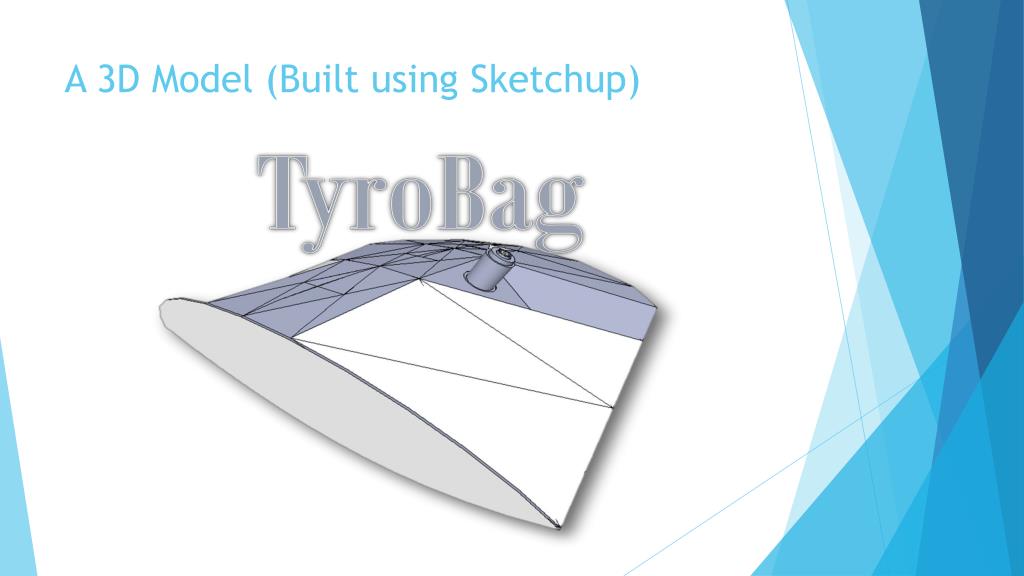 A 3D Model (Built using Sketchup)

TyroBag